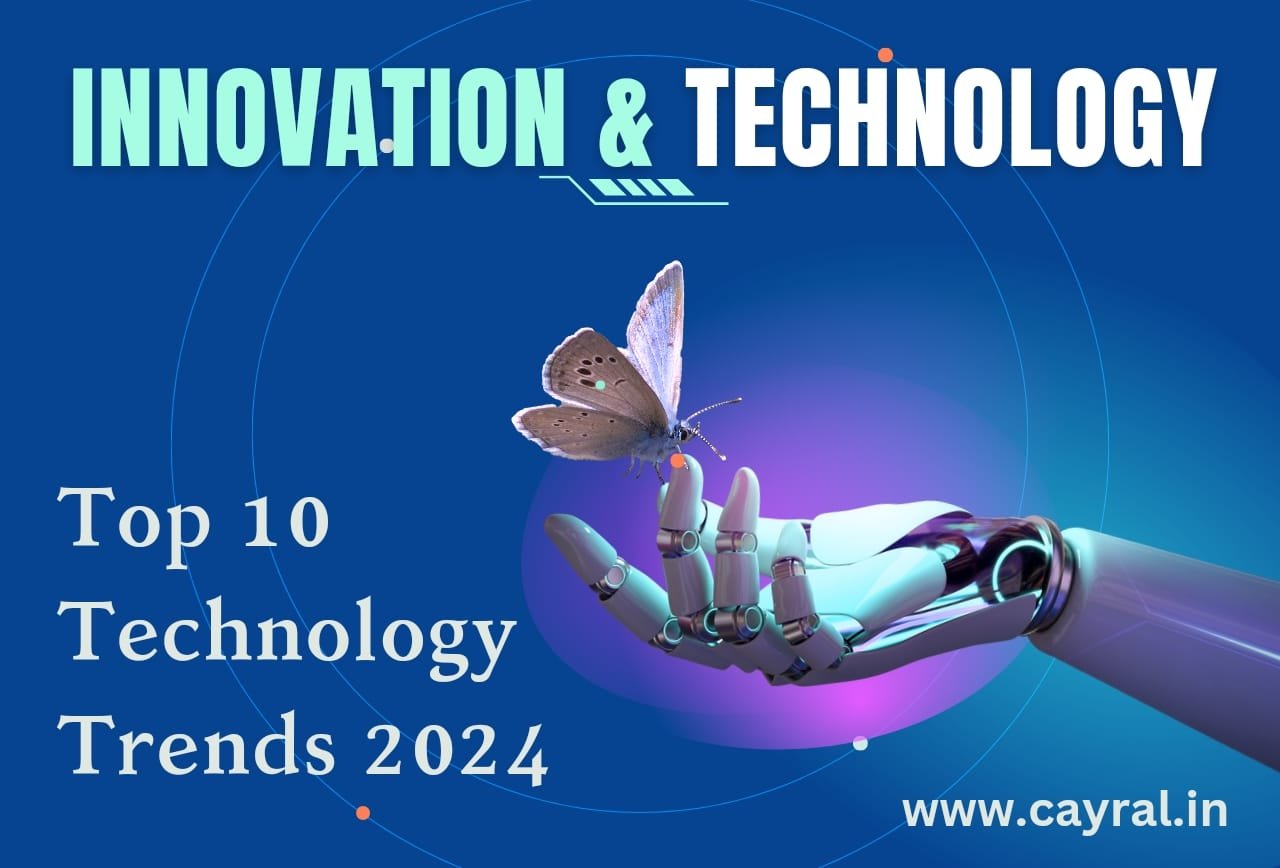 INNOVATION & TECHNOLOGY

Top 10 Technology Trends 2024

www.cayral.in